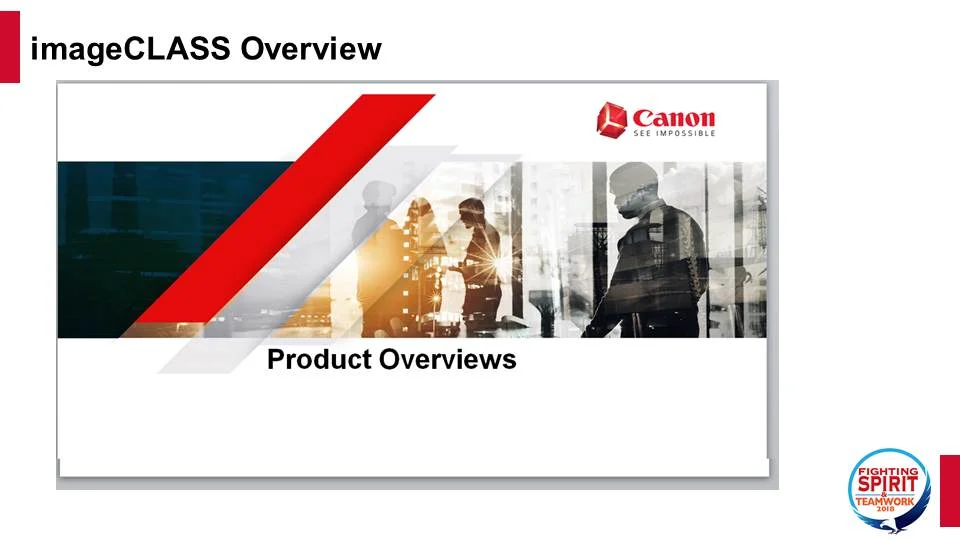 imageCLASS Overview

Canon
SEE IMPOSSIBLE

Product Overviews

FIGHTING SPIRIT & TEAMWORK 2018